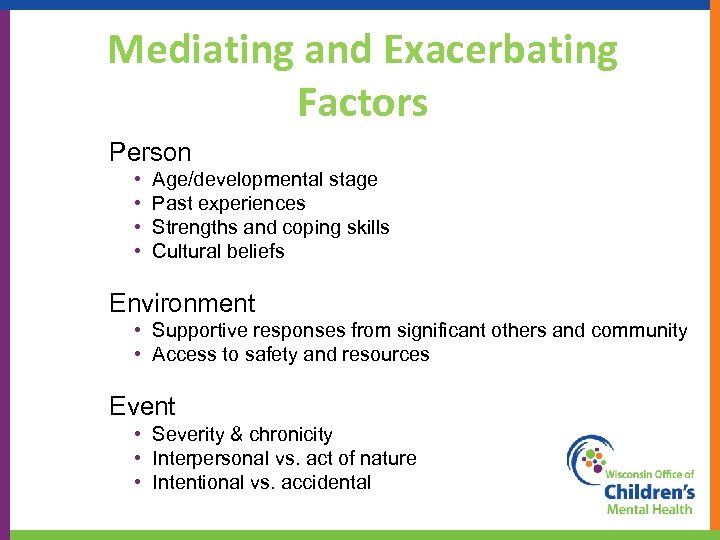 Mediating and Exacerbating Factors

Person
• Age/developmental stage
• Past experiences
• Strengths and coping skills
• Cultural beliefs

Environment
• Supportive responses from significant others and community
• Access to safety and resources

Event
• Severity & chronicity
• Interpersonal vs. act of nature
• Intentional vs. accidental

Wisconsin Office of Children's Mental Health